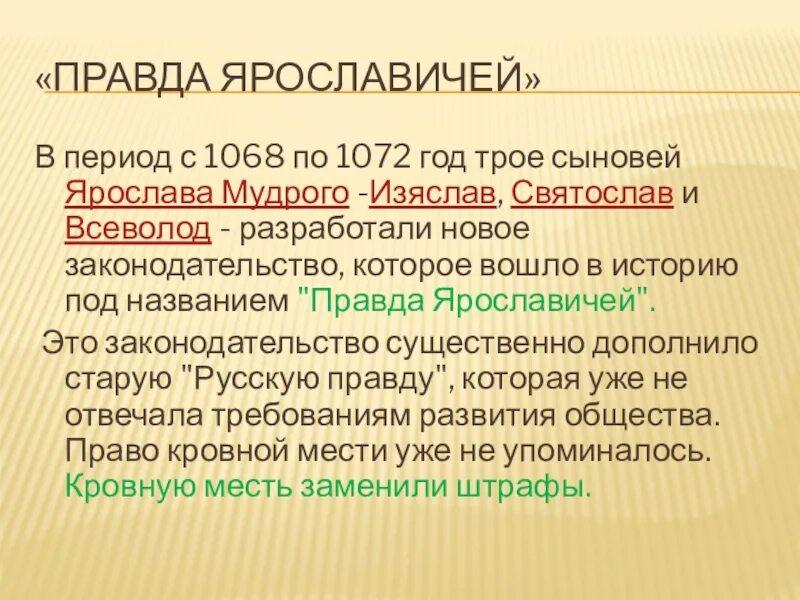 «ПРАВДА ЯРОСЛАВИЧЕЙ»

В период с 1068 по 1072 год трое сыновей Ярослава Мудрого -Изяслав, Святослав и Всеволод - разработали новое законодательство, которое вошло в историю под названием "Правда Ярославичей".

Это законодательство существенно дополнило старую "Русскую правду", которая уже не отвечала требованиям развития общества. Право кровной мести уже не упоминалось. Кровную месть заменили штрафы.